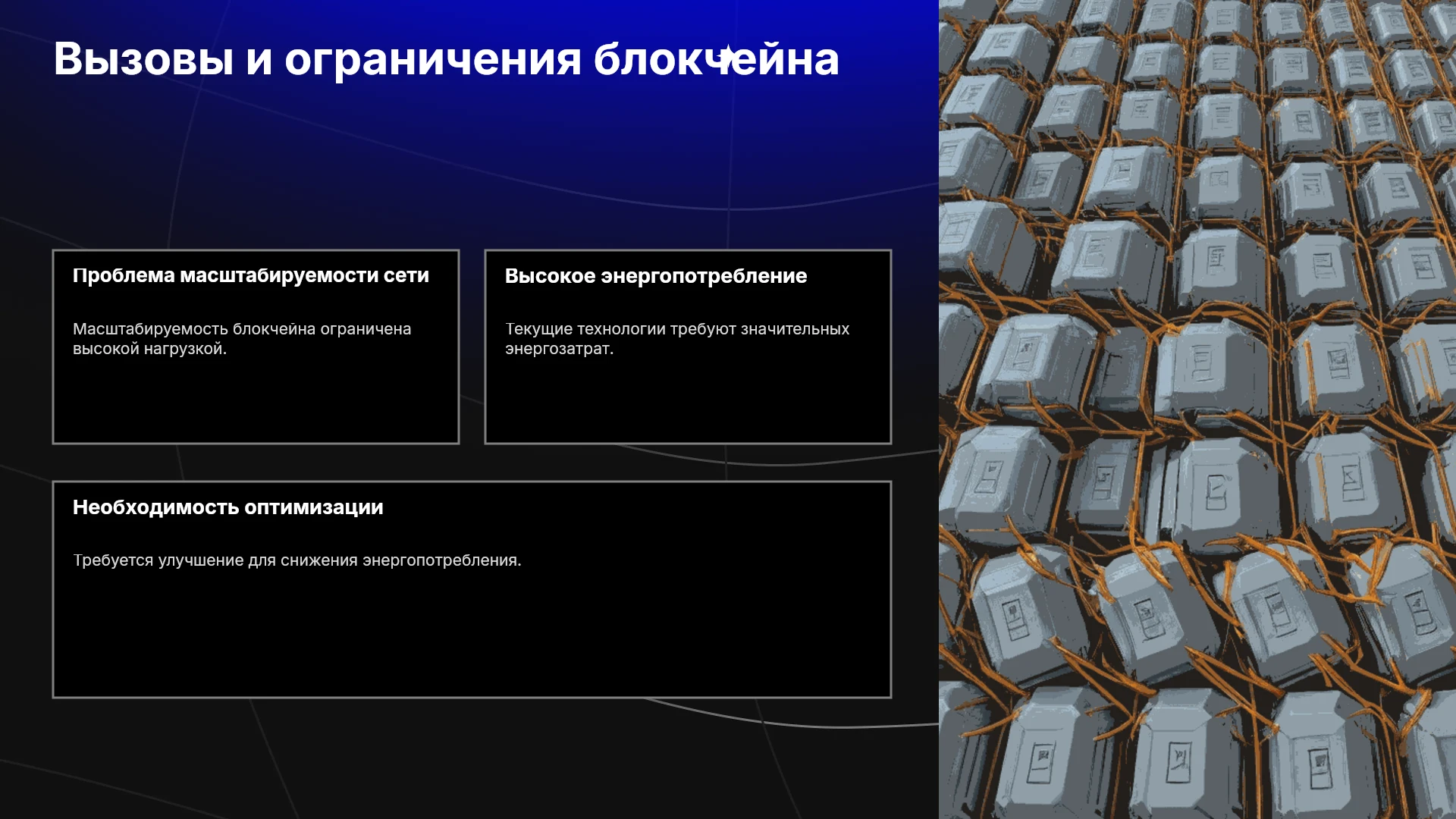 Вызовы и ограничения блокчейна

Проблема масштабируемости сети

Масштабируемость блокчейна ограничена высокой нагрузкой.

Высокое энергопотребление

Текущие технологии требуют значительных энергозатрат.

Необходимость оптимизации

Требуется улучшение для снижения энергопотребления.